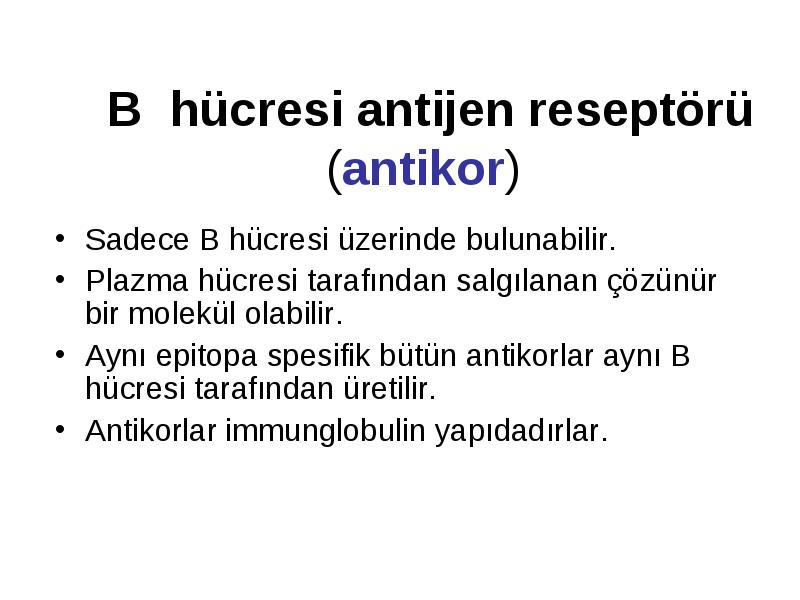 B hücresi antijen reseptörü (antikor)

• Sadece B hücresi üzerinde bulunabilir.
• Plazma hücresi tarafından salgılanan çözünür bir molekül olabilir.
• Aynı epitopa spesifik bütün antikorlar aynı B hücresi tarafından üretilir.
• Antikorlar immunglobulin yapıdadırlar.